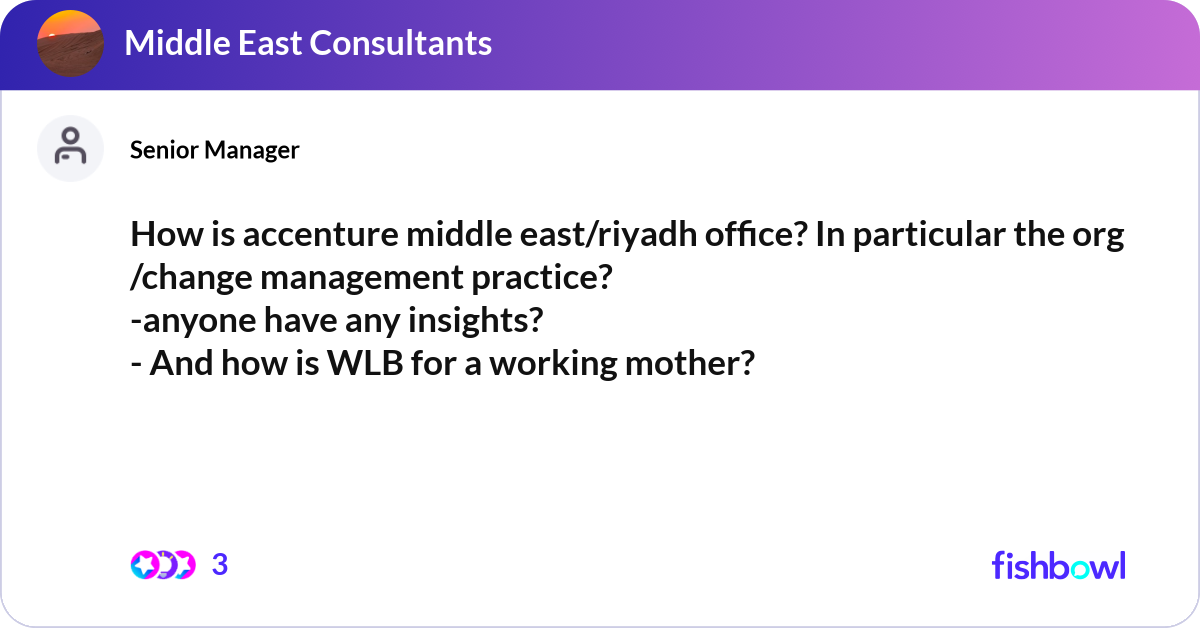 Middle East Consultants

Senior Manager

How is accenture middle east/riyadh office? In particular the org /change management practice?
-anyone have any insights?
- And how is WLB for a working mother?

3

fishbowl